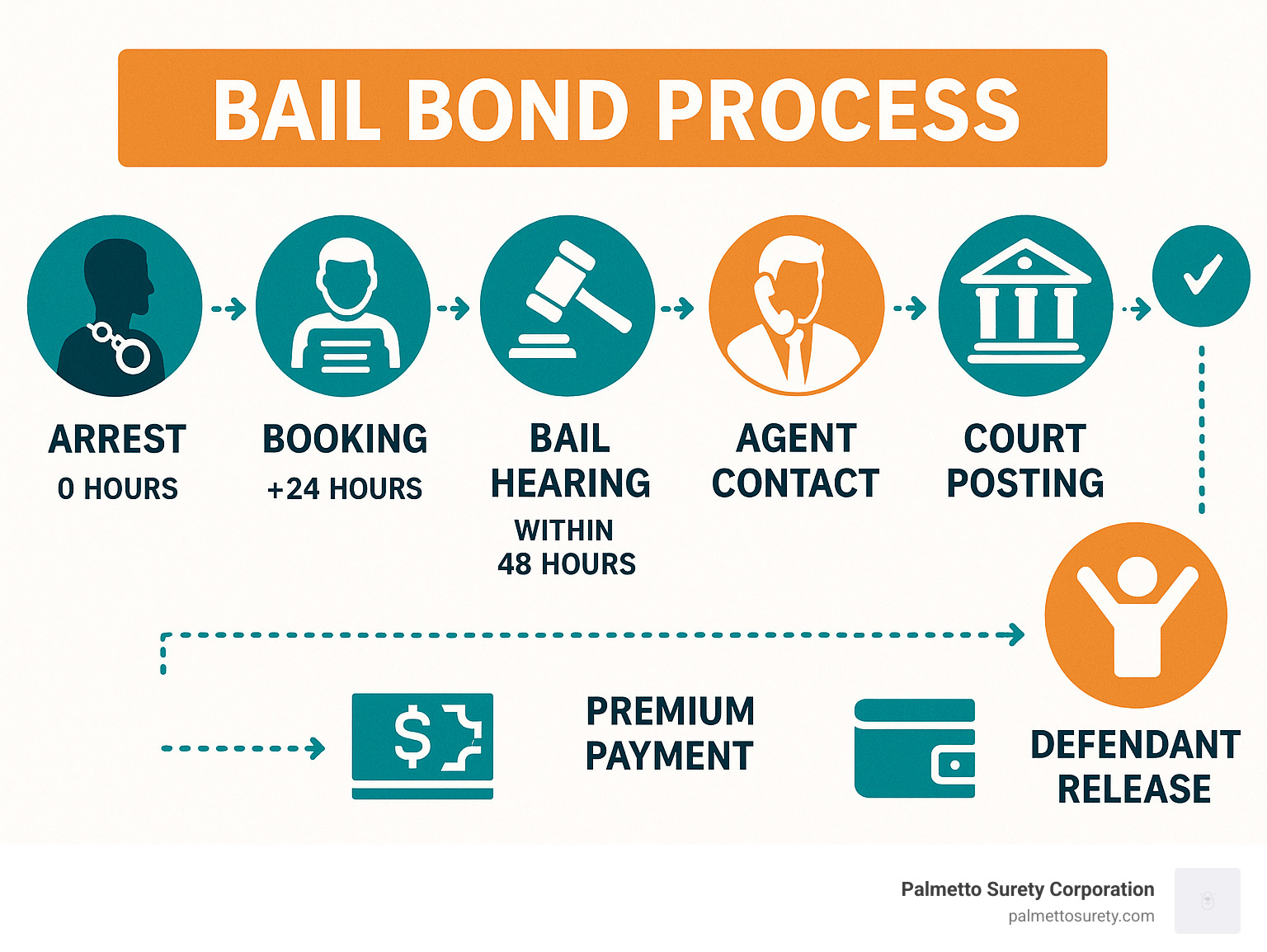 BAIL BOND PROCESS

ARREST
0 HOURS

BOOKING
+24 HOURS

BAIL HEARING
WITHIN 48 HOURS

AGENT CONTACT

COURT POSTING

$

PREMIUM PAYMENT

DEFENDANT RELEASE

Palmetto Surety Corporation
palmettosurety.com